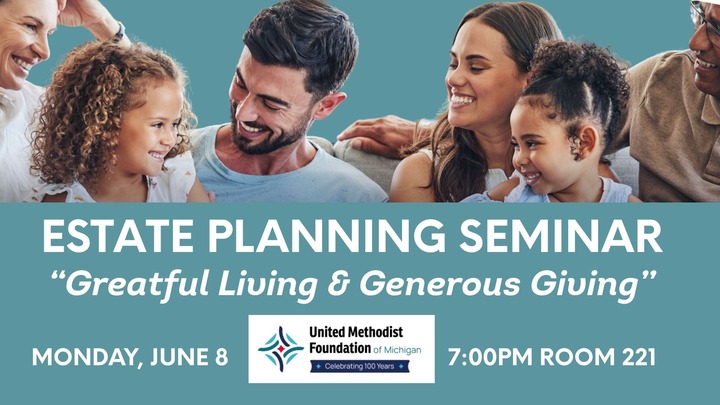 ESTATE PLANNING SEMINAR

"Greatful Living & Generous Giving"

MONDAY, JUNE 8

United Methodist Foundation of Michigan

Celebrating 100 Years

7:00PM ROOM 221